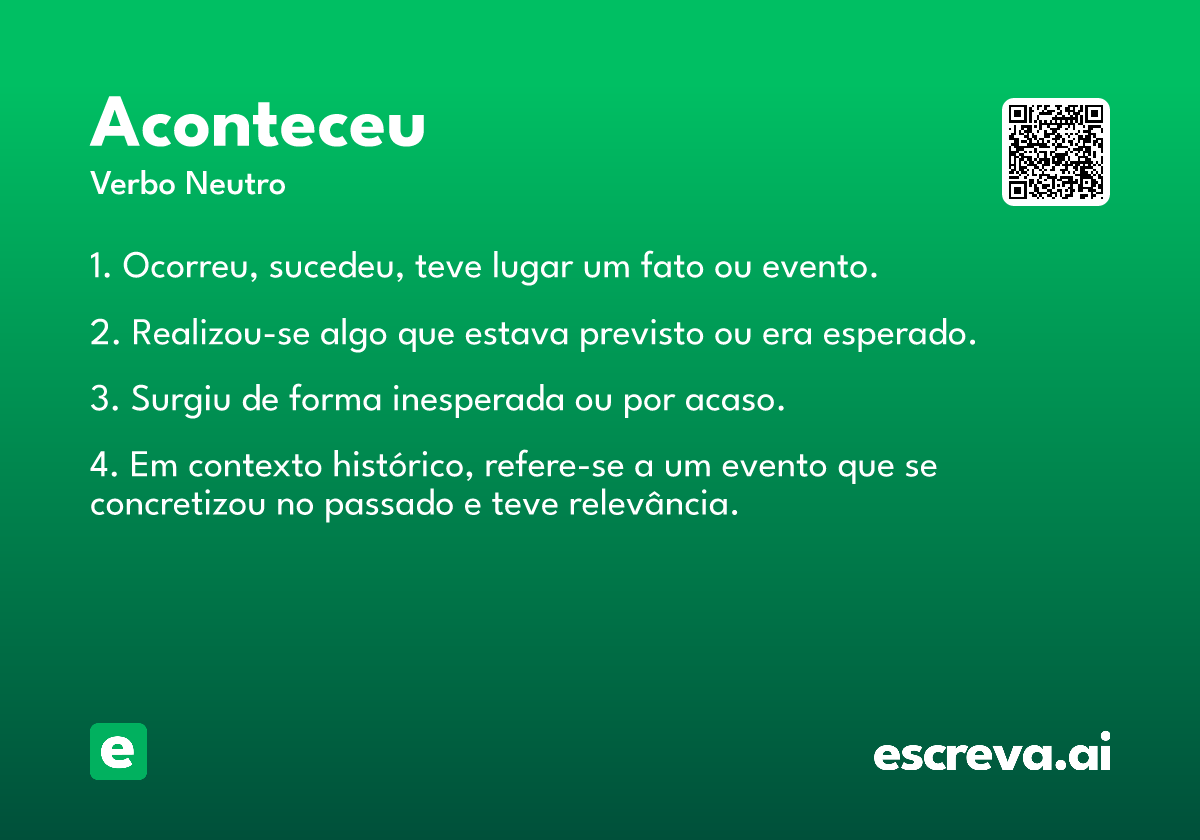 Aconteceu

Verbo Neutro

1. Ocorreu, sucedeu, teve lugar um fato ou evento.

2. Realizou-se algo que estava previsto ou era esperado.

3. Surgiu de forma inesperada ou por acaso.

4. Em contexto histórico, refere-se a um evento que se concretizou no passado e teve relevância.

e

escreva.ai